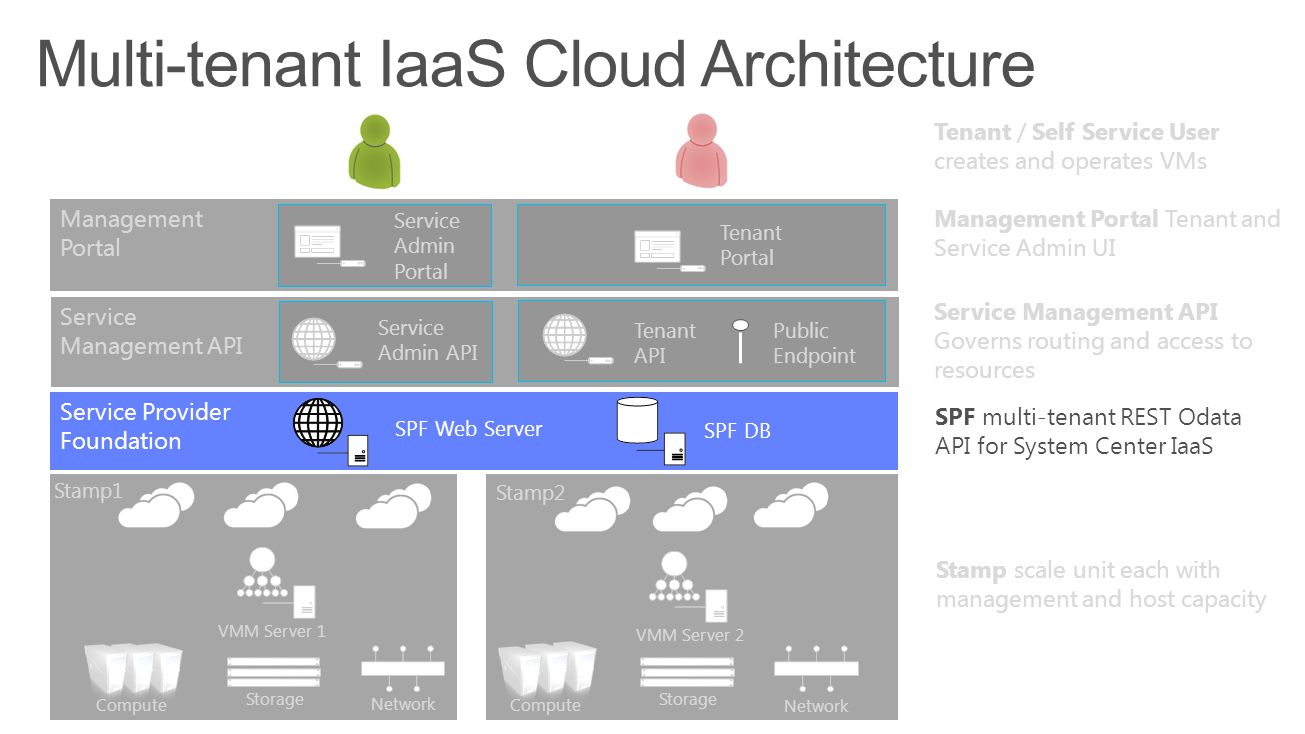 Multi-tenant IaaS Cloud Architecture

Management Portal

Service Admin Portal

Tenant Portal

Service Management API

Service Admin API

Tenant API

Public Endpoint

Service Provider Foundation

SPF Web Server

SPF DB

Stamp1

VMM Server 1

Compute

Storage

Network

Stamp2

VMM Server 2

Compute

Storage

Network

Tenant / Self Service User creates and operates VMs

Management Portal Tenant and Service Admin UI

Service Management API Governs routing and access to resources

SPF multi-tenant REST Odata API for System Center IaaS

Stamp scale unit each with management and host capacity